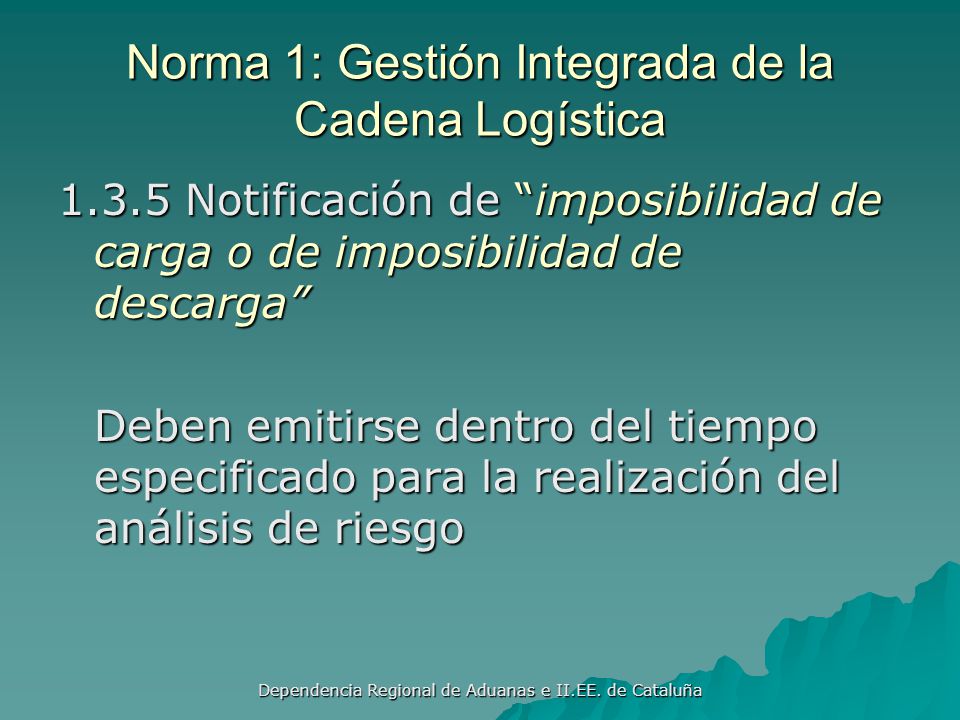 Norma 1: Gestión Integrada de la Cadena Logística

1.3.5 Notificación de “imposibilidad de carga o de imposibilidad de descarga”

Deben emitirse dentro del tiempo especificado para la realización del análisis de riesgo

Dependencia Regional de Aduanas e II.EE. de Cataluña